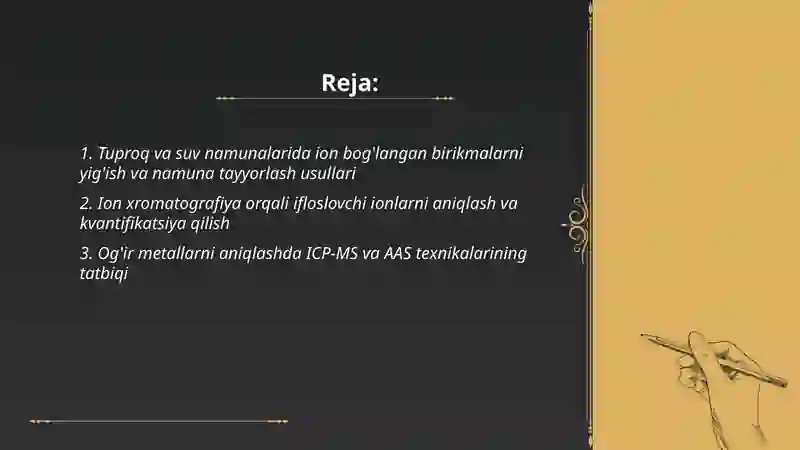 Reja:

1. Tuproq va suv namunalarida ion bog'langan birikmalarni yig'ish va namuna tayyorlash usullari

2. Ion xromatografiya orqali ifloslovchi ionlarni aniqlash va kvantifikatsiya qilish

3. Og'ir metallarni aniqlashda ICP-MS va AAS texnikalarining tatbiqi